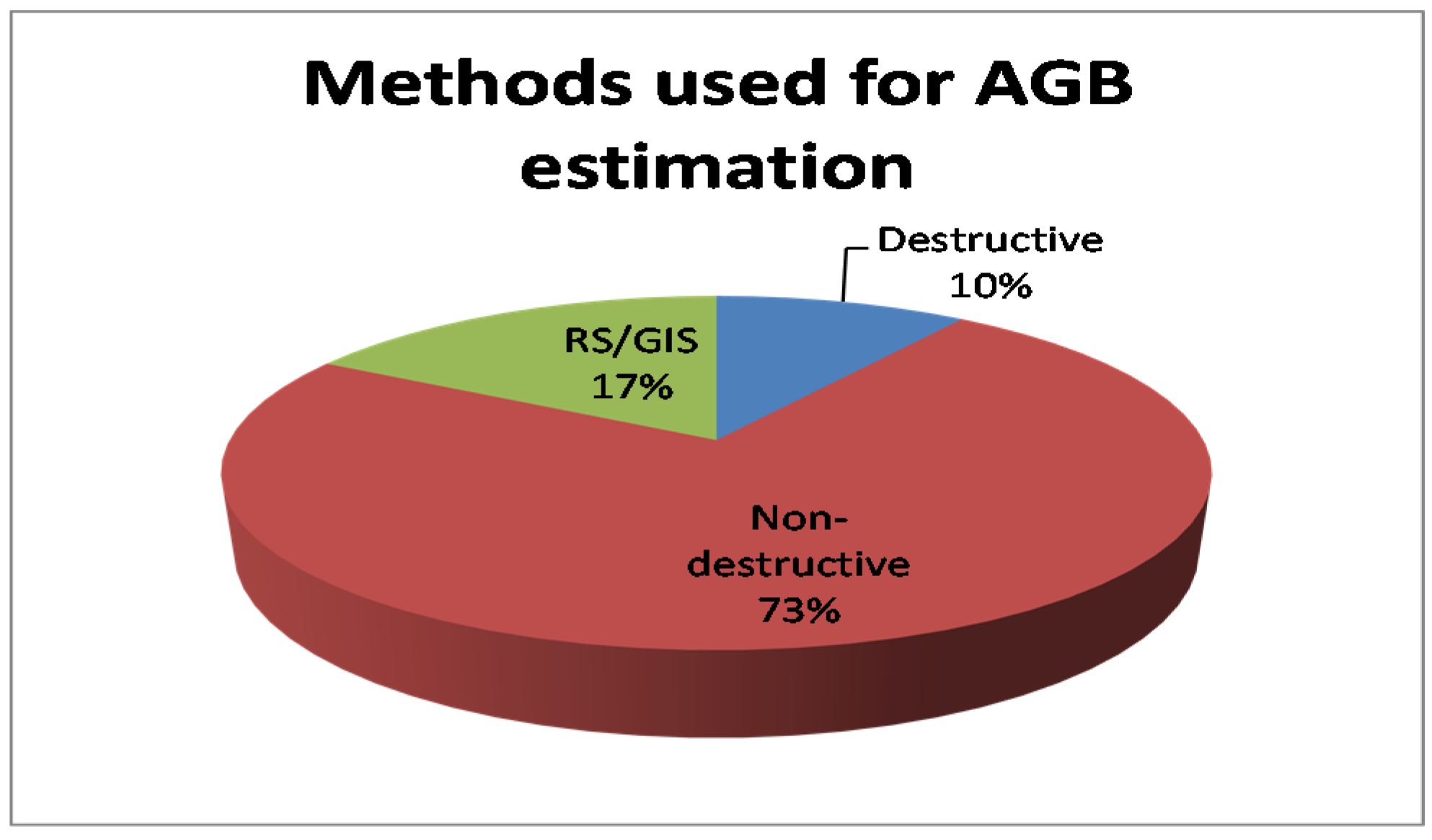 Methods used for AGB estimation

Destructive 10%

RS/GIS 17%

Non-destructive 73%